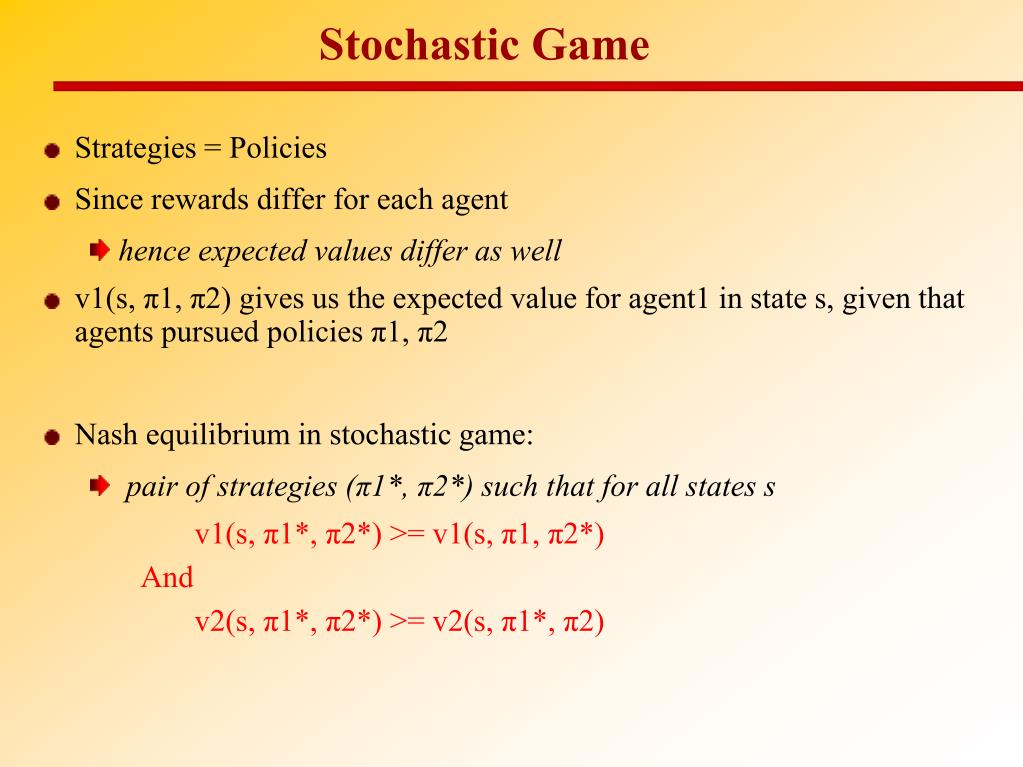 Stochastic Game

Strategies = Policies

Since rewards differ for each agent

hence expected values differ as well

v1(s, π1, π2) gives us the expected value for agent1 in state s, given that agents pursued policies π1, π2

Nash equilibrium in stochastic game:

pair of strategies (π1*, π2*) such that for all states s

v1(s, π1*, π2*) >= v1(s, π1, π2*)

And

v2(s, π1*, π2*) >= v2(s, π1*, π2)